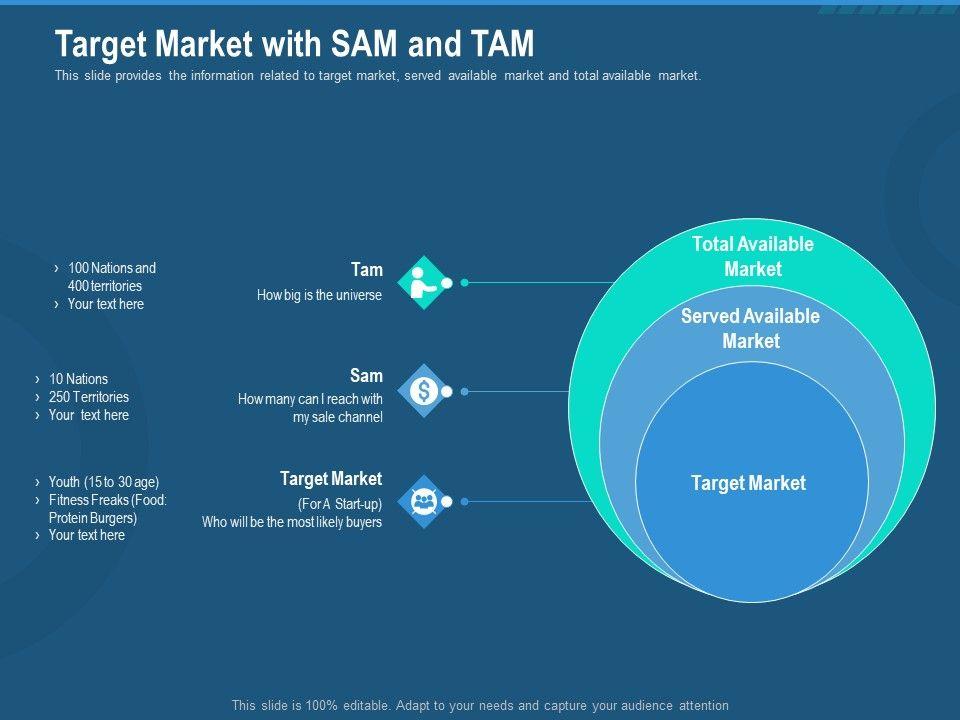 Target Market with SAM and TAM

This slide provides the information related to target market, served available market and total available market.

› 100 Nations and 400 territories
› Your text here

Tam
How big is the universe

› 10 Nations
› 250 Territories
› Your text here

Sam
How many can I reach with my sale channel

› Youth (15 to 30 age)
› Fitness Freaks (Food: Protein Burgers)
› Your text here

Target Market
(For A Start-up)
Who will be the most likely buyers

Total Available Market

Served Available Market

Target Market

This slide is 100% editable. Adapt to your needs and capture your audience attention